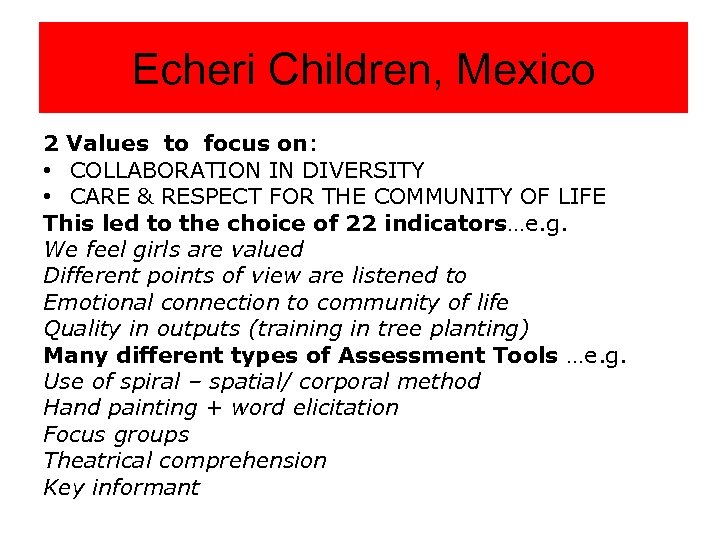 Echeri Children, Mexico

2 Values to focus on:
• COLLABORATION IN DIVERSITY
• CARE & RESPECT FOR THE COMMUNITY OF LIFE
This led to the choice of 22 indicators…e.g.
We feel girls are valued
Different points of view are listened to
Emotional connection to community of life
Quality in outputs (training in tree planting)
Many different types of Assessment Tools …e.g.
Use of spiral – spatial/ corporal method
Hand painting + word elicitation
Focus groups
Theatrical comprehension
Key informant